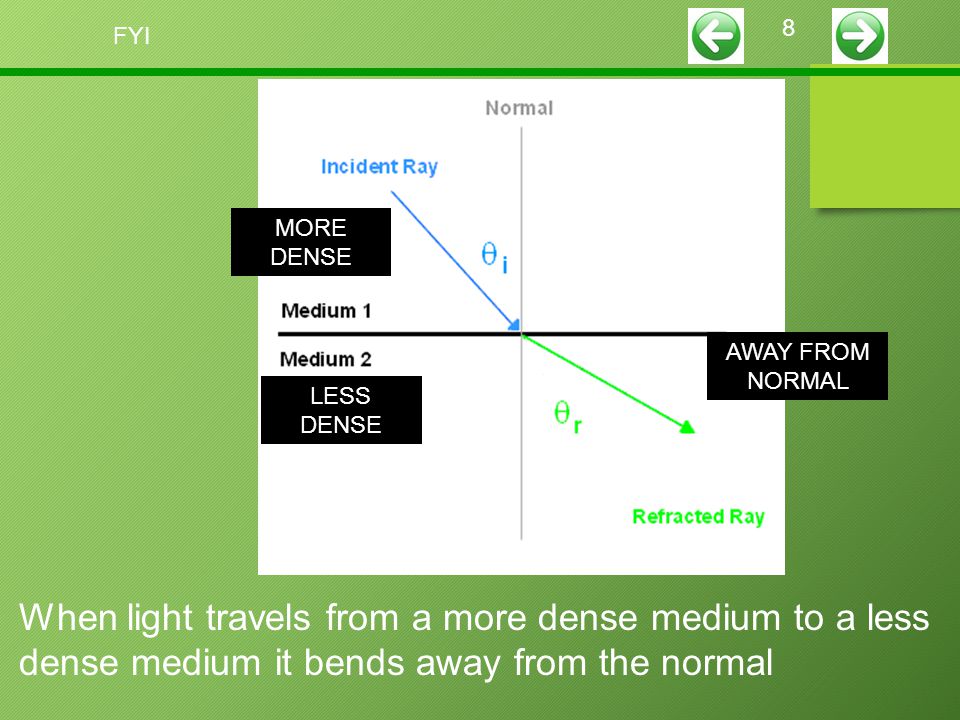 FYI

8

Normal

Incident Ray

MORE DENSE

$\theta_i$

Medium 1

Medium 2

LESS DENSE

AWAY FROM NORMAL

$\theta_r$

Refracted Ray

When light travels from a more dense medium to a less dense medium it bends away from the normal